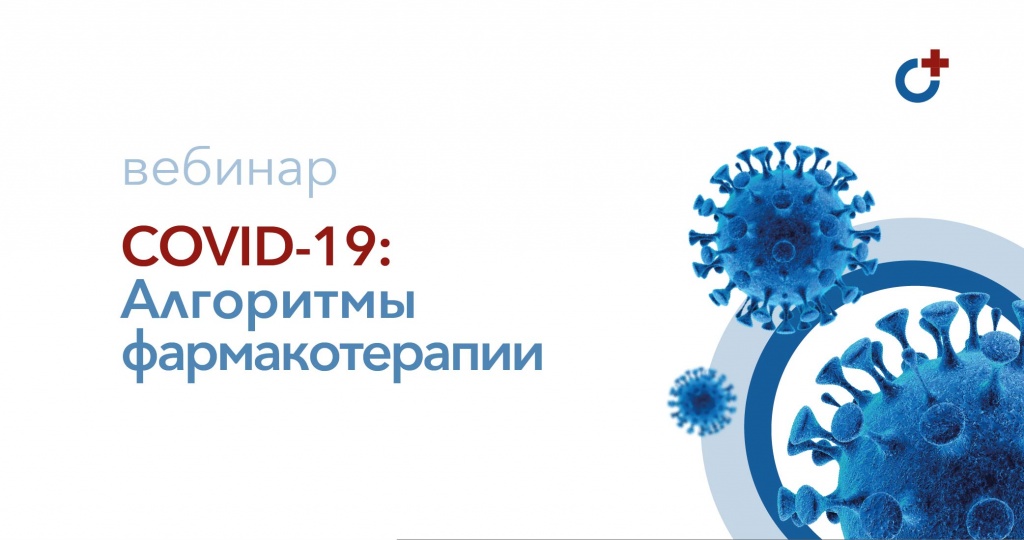 вебинар

COVID-19:
Алгоритмы фармакотерапии